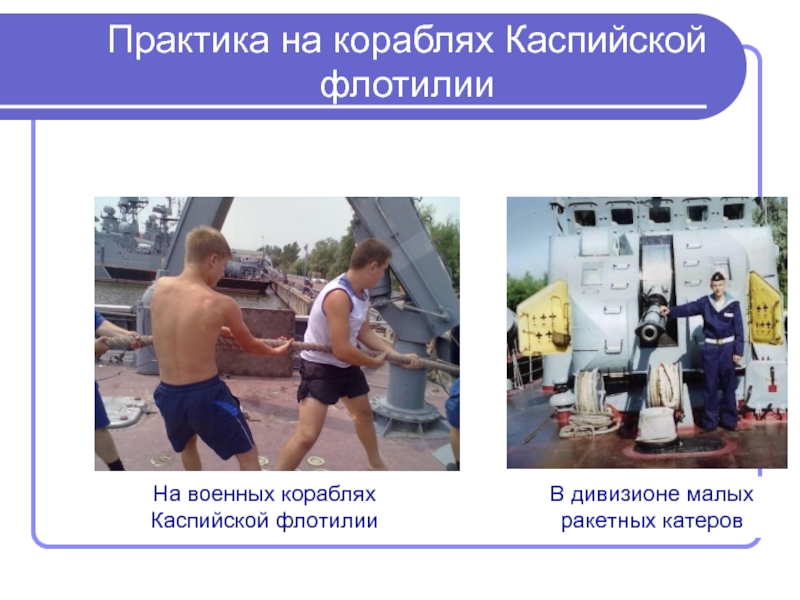 Практика на кораблях Каспийской флотилии

На военных кораблях Каспийской флотилии

В дивизионе малых ракетных катеров